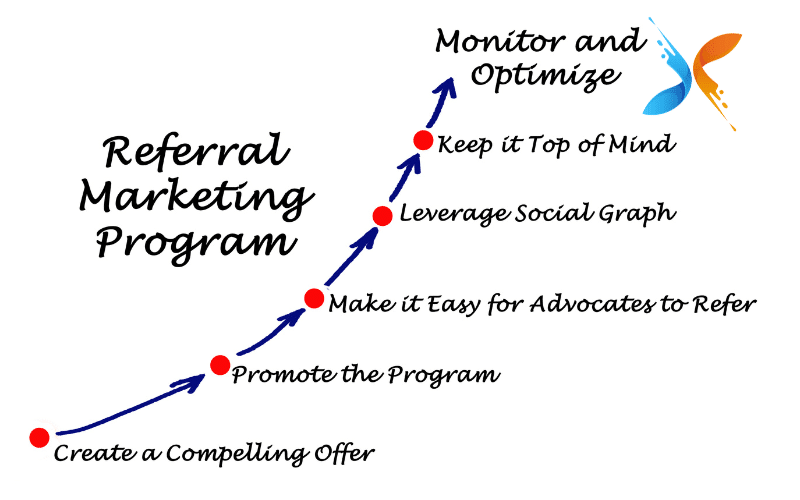 Monitor and Optimize

Referral Marketing Program

Keep it Top of Mind

Leverage Social Graph

Make it Easy for Advocates to Refer

Promote the Program

Create a Compelling Offer